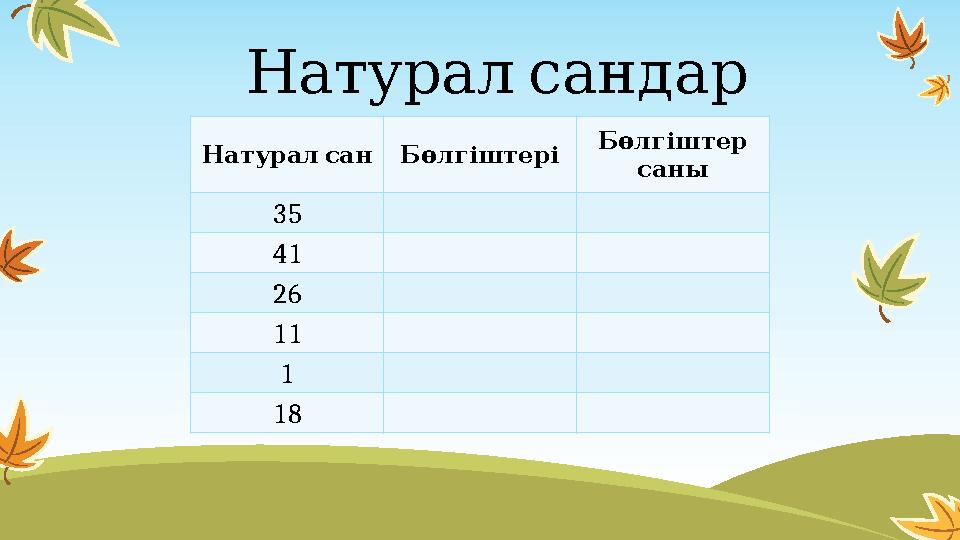 Натурал сандар

| Натурал сан | Бөлгіштері | Бөлгіштер саны |
|---|---|---|
| 35 | | |
| 41 | | |
| 26 | | |
| 11 | | |
| 1 | | |
| 18 | | |